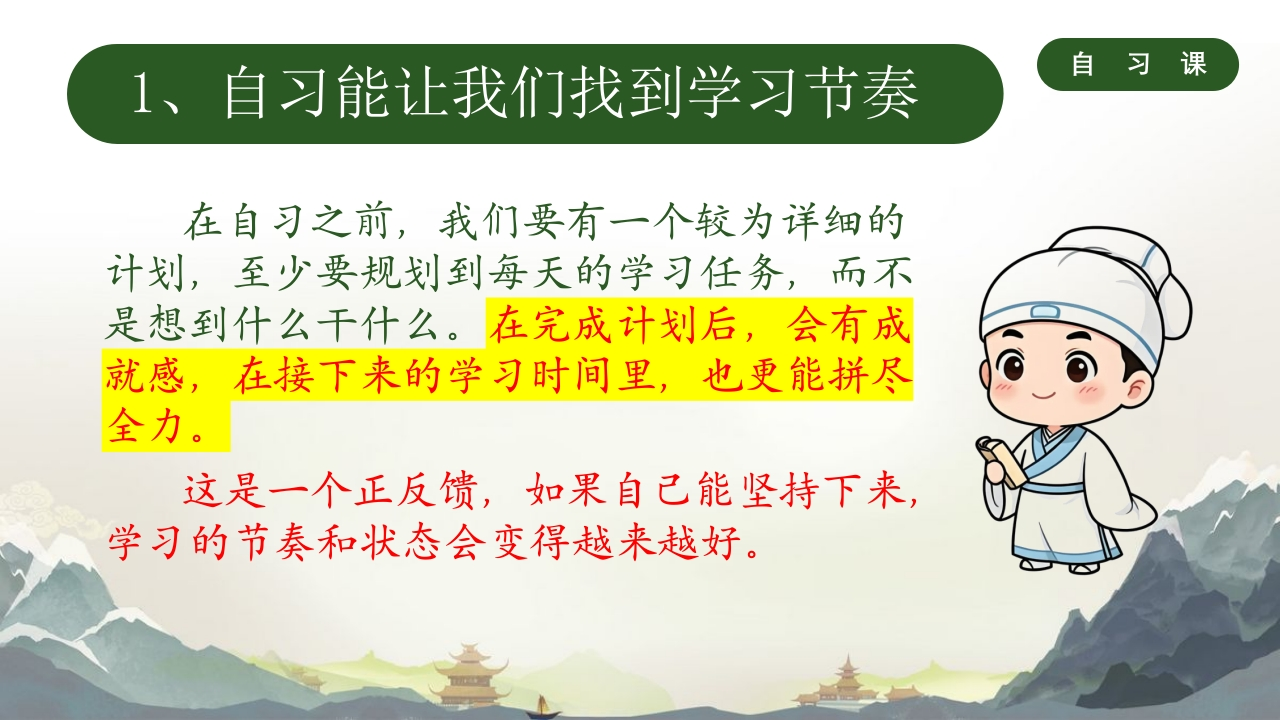 1、自习能让我们找到学习节奏

自 习 课

在自习之前，我们要有一个较为详细的计划，至少要规划到每天的学习任务，而不是想到什么干什么。在完成计划后，会有成就感，在接下来的学习时间里，也更能拼尽全力。

这是一个正反馈，如果自己能坚持下来，学习的节奏和状态会变得越来越好。